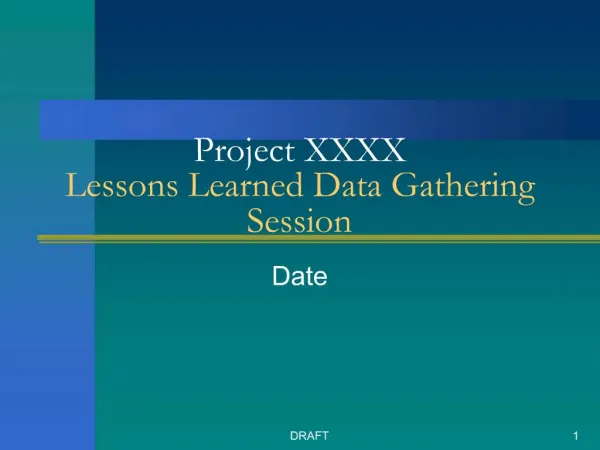 Project XXXX
Lessons Learned Data Gathering Session

Date

DRAFT

1